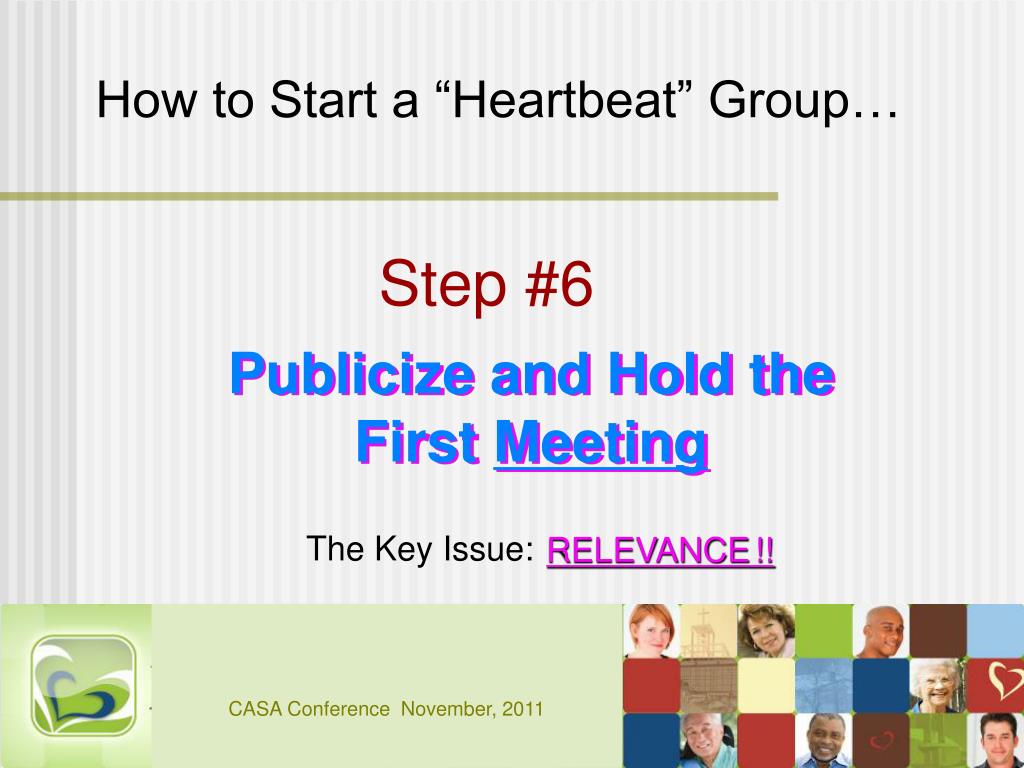 How to Start a “Heartbeat” Group…

Step #6

Publicize and Hold the First Meeting

The Key Issue: RELEVANCE !!

CASA Conference November, 2011